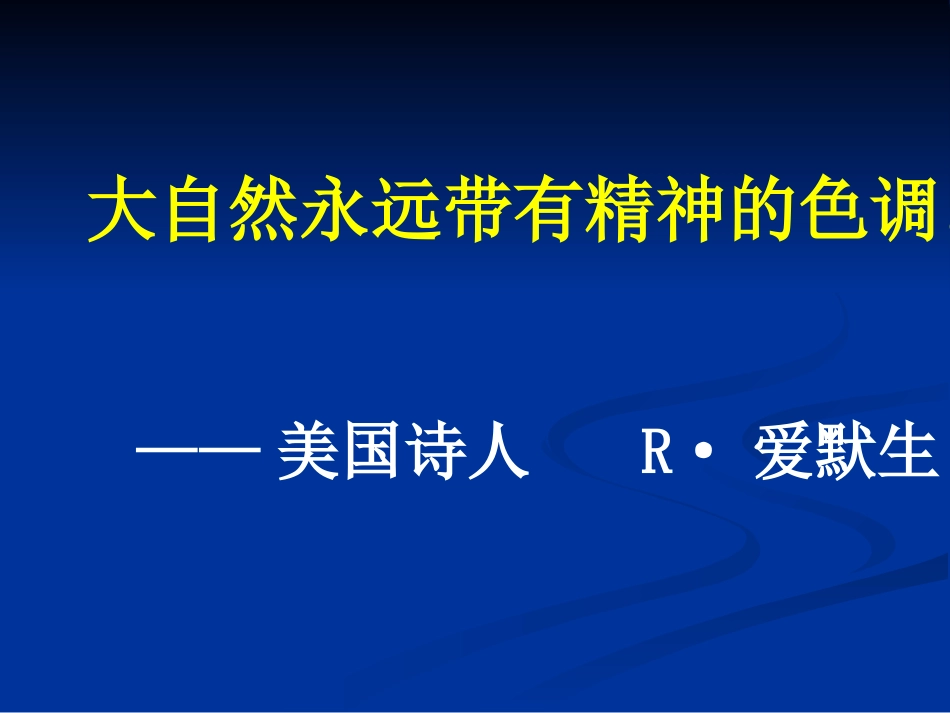 大自然永远带有精神的色调

—— 美国诗人　R· 爱默生